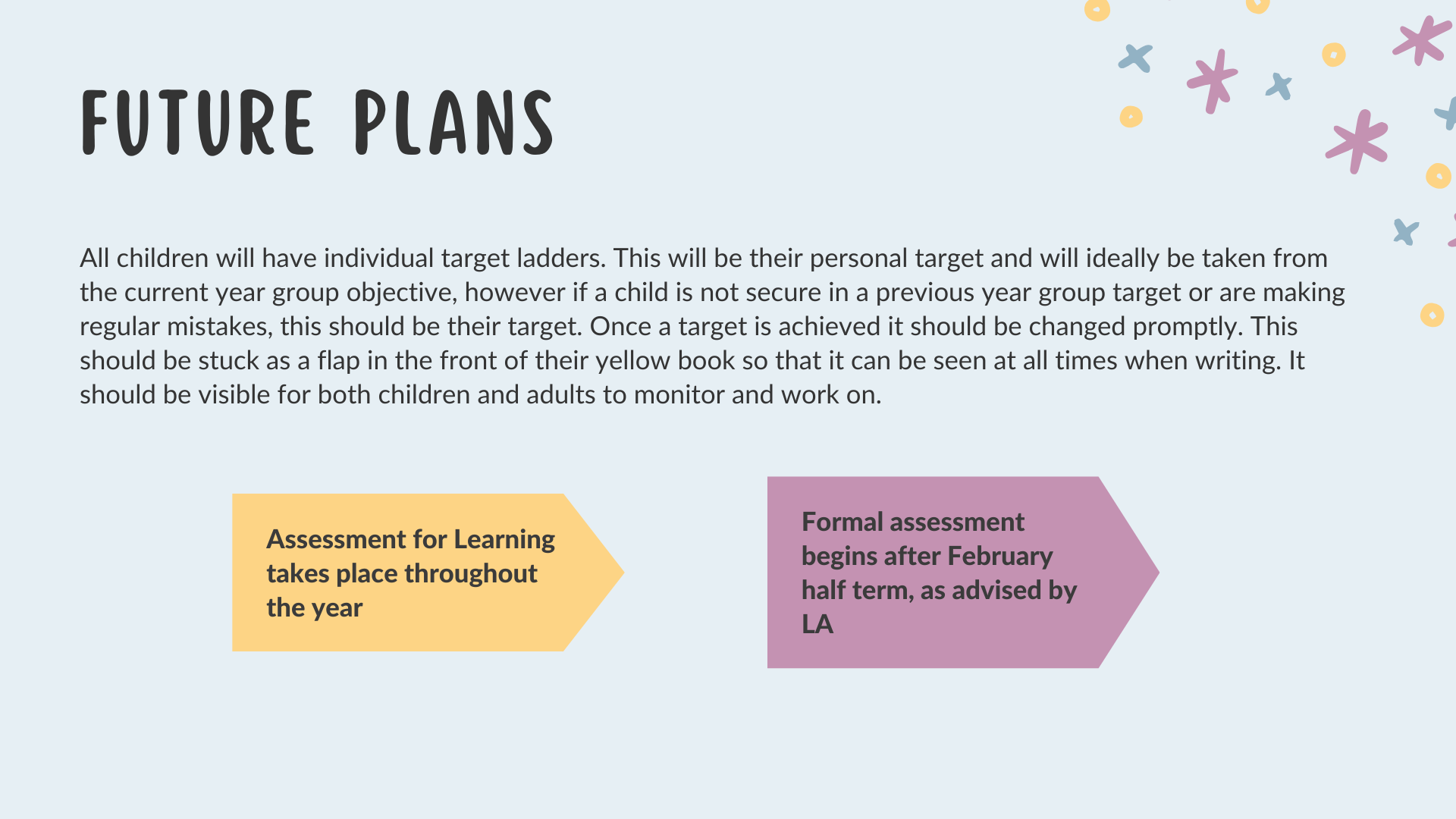 FUTURE PLANS

All children will have individual target ladders. This will be their personal target and will ideally be taken from the current year group objective, however if a child is not secure in a previous year group target or are making regular mistakes, this should be their target. Once a target is achieved it should be changed promptly. This should be stuck as a flap in the front of their yellow book so that it can be seen at all times when writing. It should be visible for both children and adults to monitor and work on.

Assessment for Learning takes place throughout the year

Formal assessment begins after February half term, as advised by LA